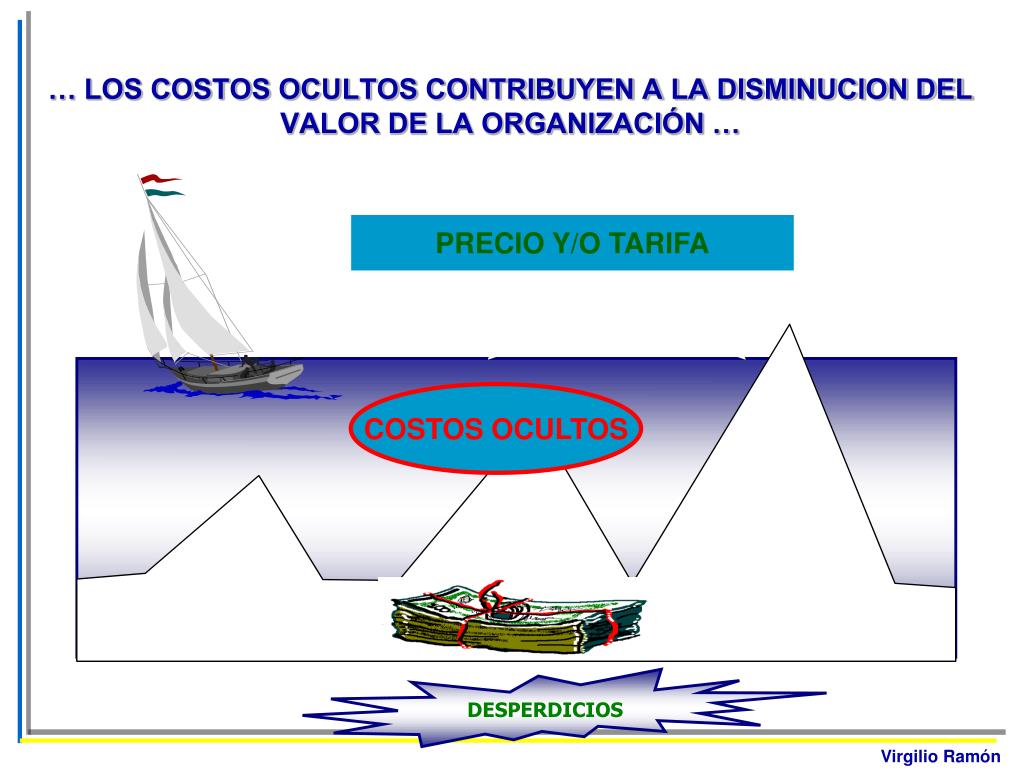 … LOS COSTOS OCULTOS CONTRIBUYEN A LA DISMINUCION DEL VALOR DE LA ORGANIZACIÓN …

PRECIO Y/O TARIFA

COSTOS OCULTOS

DESPERDICIOS

Virgilio Ramón